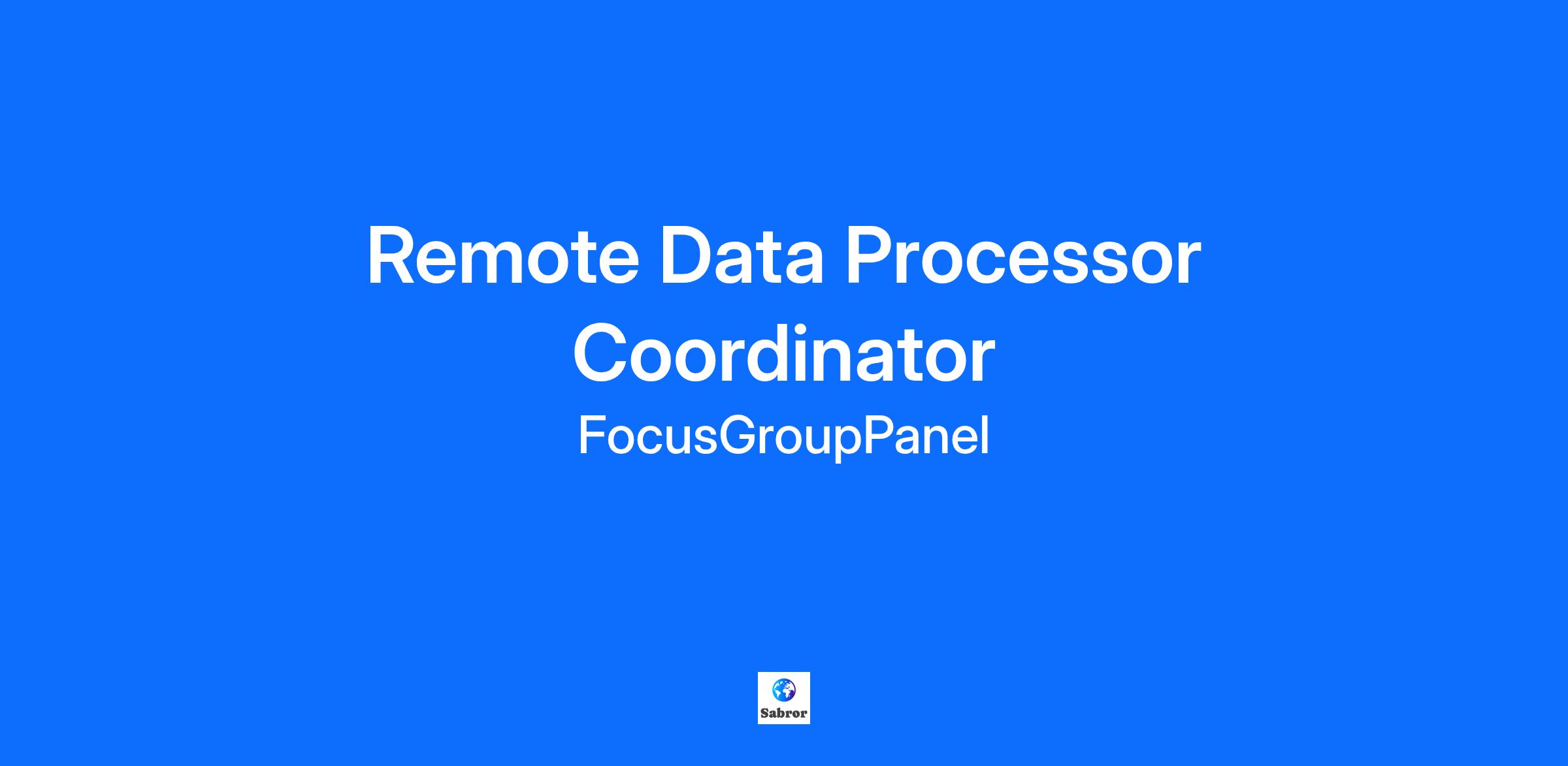 Remote Data Processor Coordinator

FocusGroupPanel

Sabror